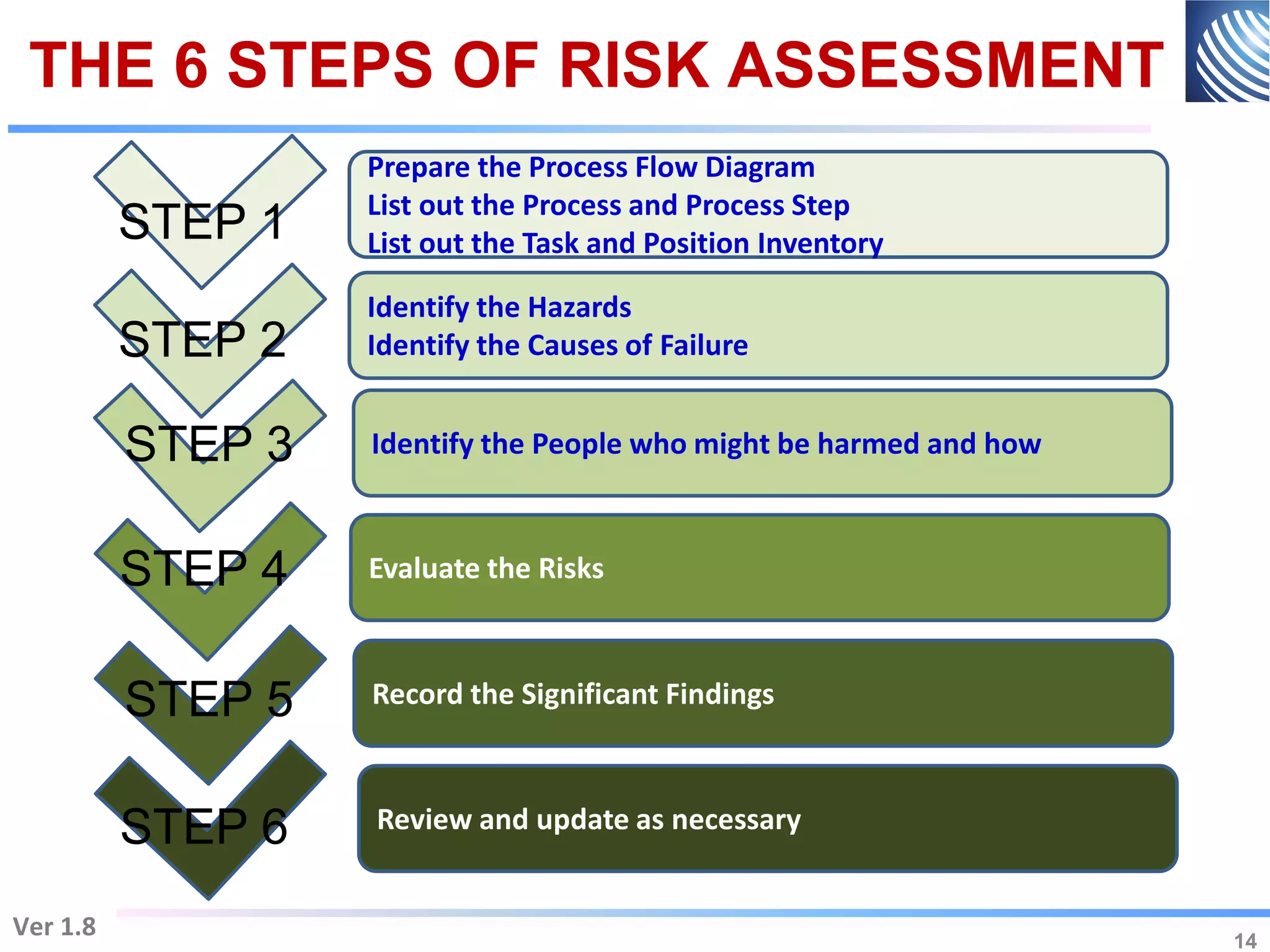 THE 6 STEPS OF RISK ASSESSMENT

STEP 1

Prepare the Process Flow Diagram
List out the Process and Process Step
List out the Task and Position Inventory

STEP 2

Identify the Hazards
Identify the Causes of Failure

STEP 3

Identify the People who might be harmed and how

STEP 4

Evaluate the Risks

STEP 5

Record the Significant Findings

STEP 6

Review and update as necessary

Ver 1.8

14